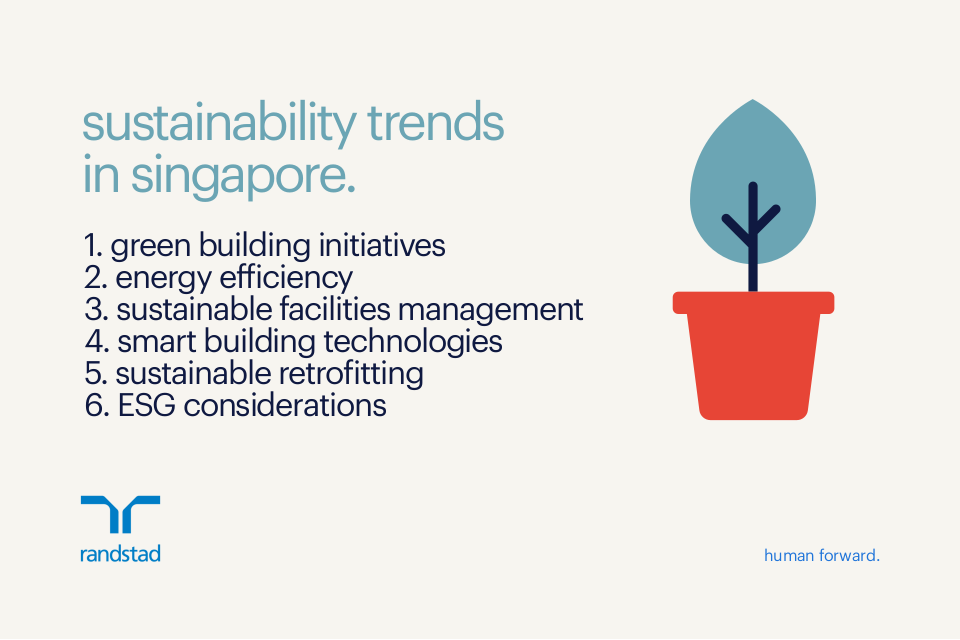 sustainability trends in singapore.

1. green building initiatives
2. energy efficiency
3. sustainable facilities management
4. smart building technologies
5. sustainable retrofitting
6. ESG considerations

randstad

human forward.